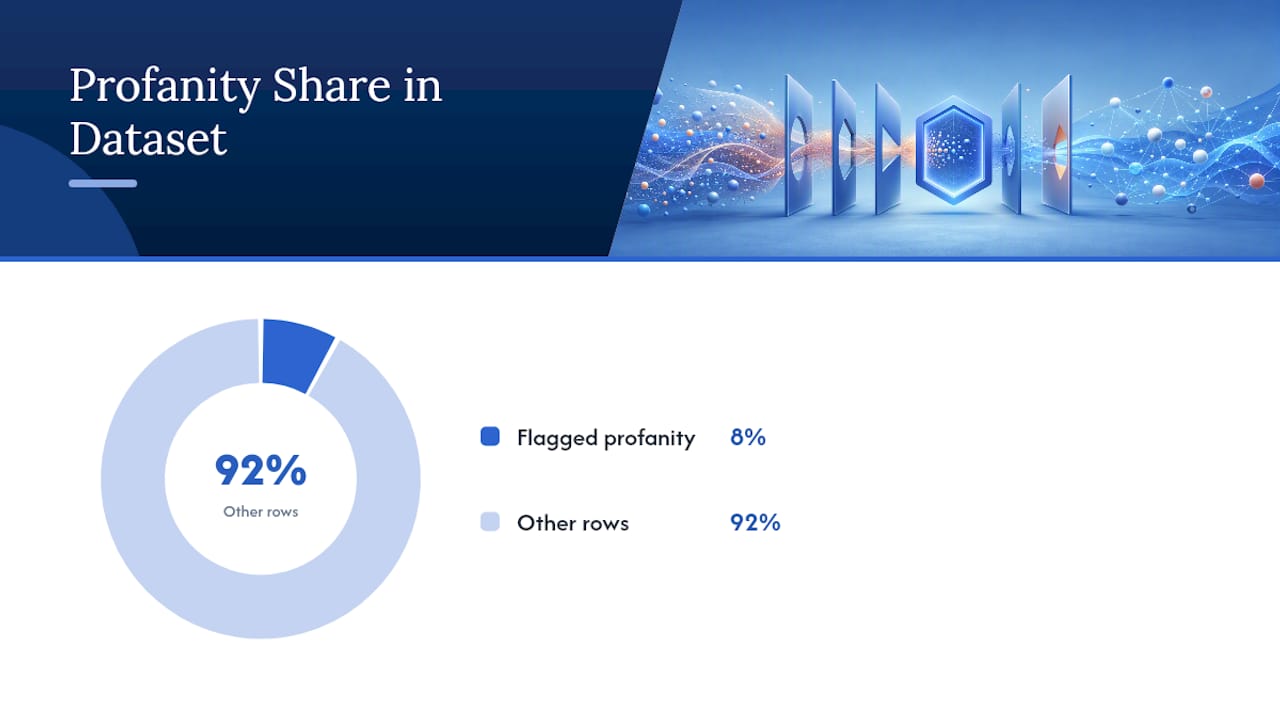 Profanity Share in Dataset

92%
Other rows

Flagged profanity 8%

Other rows 92%